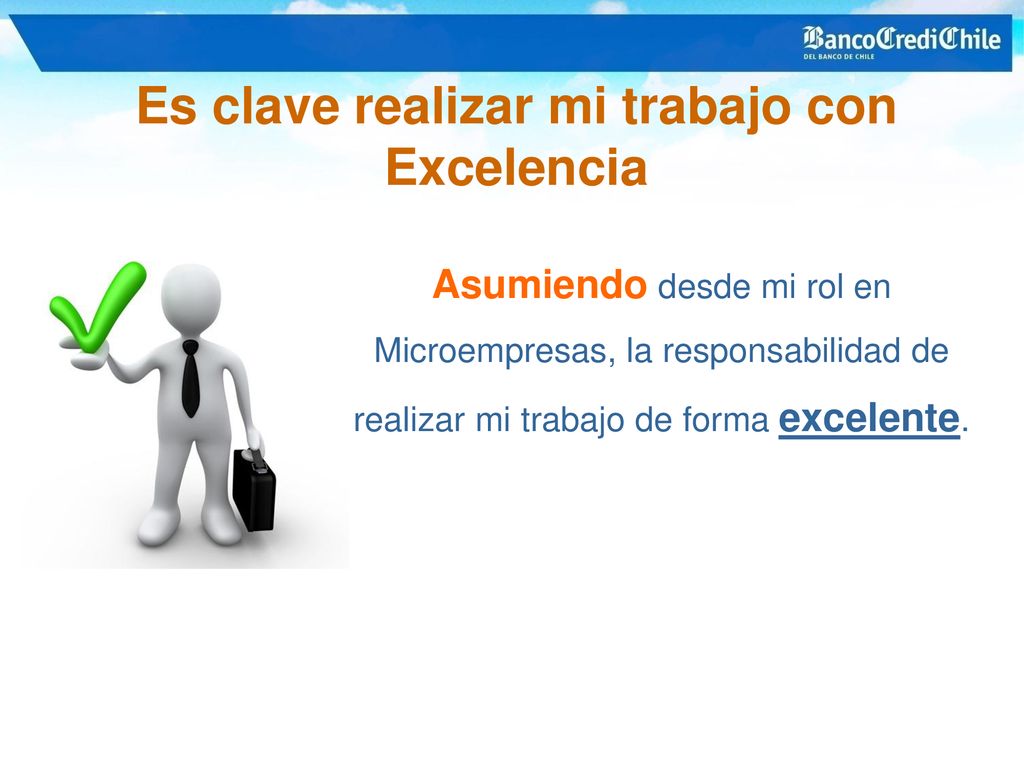 BancoCrediChile
DEL BANCO DE CHILE

Es clave realizar mi trabajo con Excelencia

Asumiendo desde mi rol en Microempresas, la responsabilidad de realizar mi trabajo de forma excelente.